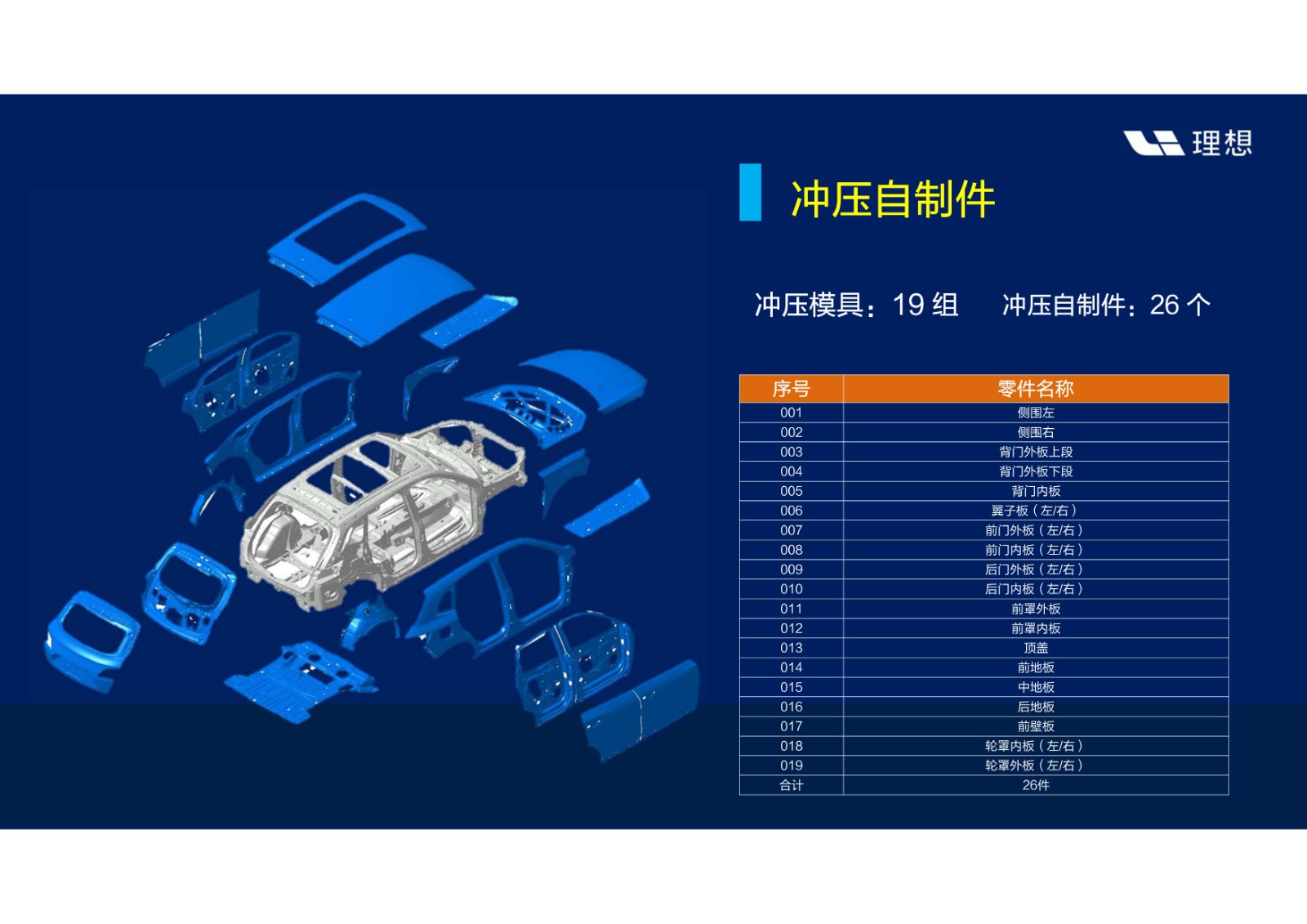 理想

冲压自制件

冲压模具：19 组　冲压自制件：26 个

| 序号 | 零件名称 |
|---|---|
| 001 | 侧围左 |
| 002 | 侧围右 |
| 003 | 背门外板上段 |
| 004 | 背门外板下段 |
| 005 | 背门内板 |
| 006 | 翼子板（左/右） |
| 007 | 前门外板（左/右） |
| 008 | 前门内板（左/右） |
| 009 | 后门外板（左/右） |
| 010 | 后门内板（左/右） |
| 011 | 前罩外板 |
| 012 | 前罩内板 |
| 013 | 顶盖 |
| 014 | 前地板 |
| 015 | 中地板 |
| 016 | 后地板 |
| 017 | 前壁板 |
| 018 | 轮罩内板（左/右） |
| 019 | 轮罩外板（左/右） |
| 合计 | 26件 |